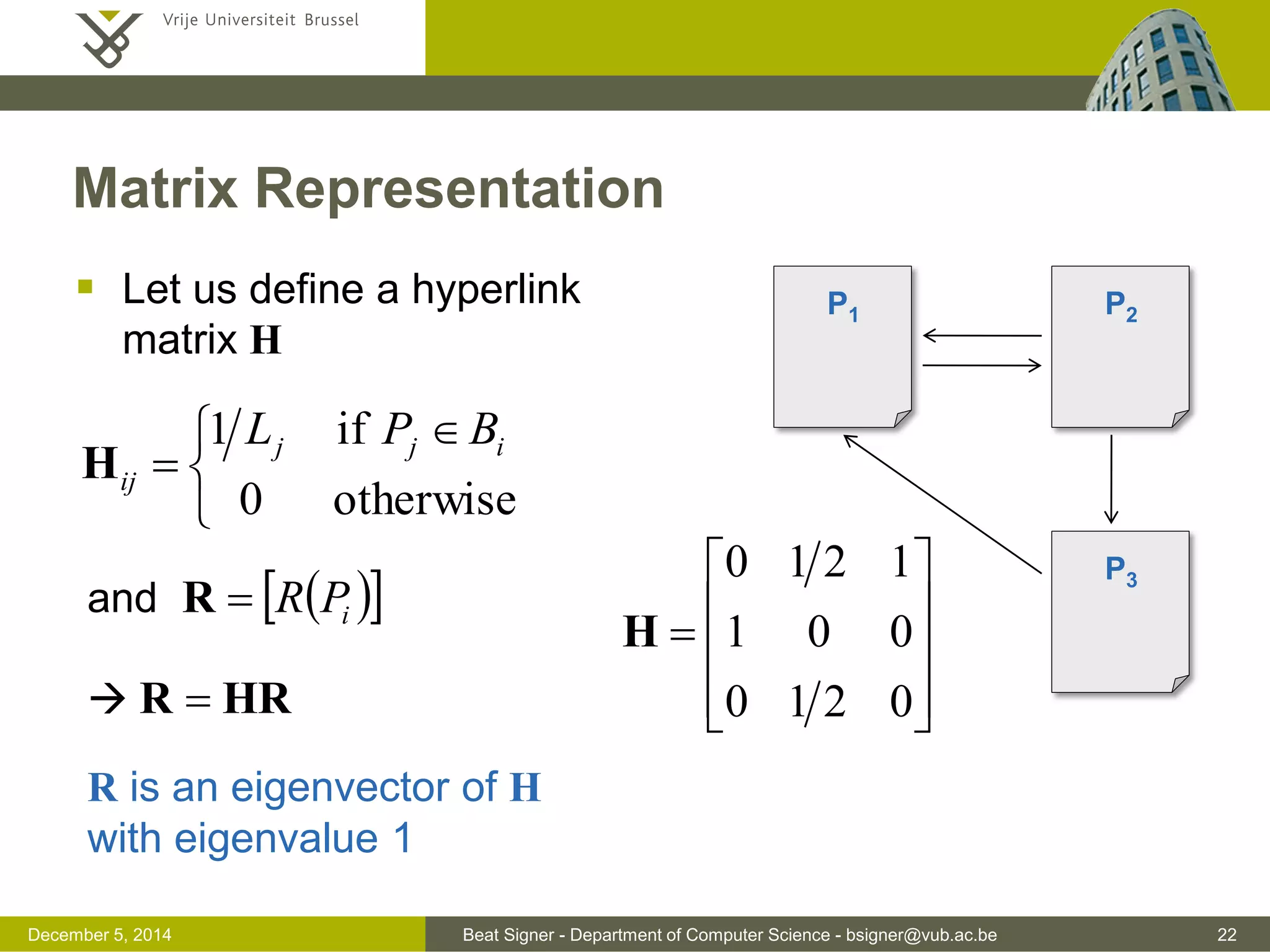 Vrije Universiteit Brussel

Matrix Representation

▪ Let us define a hyperlink matrix $\mathbf{H}$

$\mathbf{H}_{ij} = \begin{cases} 1/L_j & \text{if } P_j \in B_i \\ 0 & \text{otherwise} \end{cases}$

and $\mathbf{R} = [R(P_i)]$

→ $\mathbf{R} = \mathbf{HR}$

$\mathbf{R}$ is an eigenvector of $\mathbf{H}$ with eigenvalue 1

$P_1$

$P_2$

$P_3$

$\mathbf{H} = \begin{bmatrix} 0 & 1/2 & 1 \\ 1 & 0 & 0 \\ 0 & 1/2 & 0 \end{bmatrix}$

December 5, 2014

Beat Signer - Department of Computer Science - bsigner@vub.ac.be

22